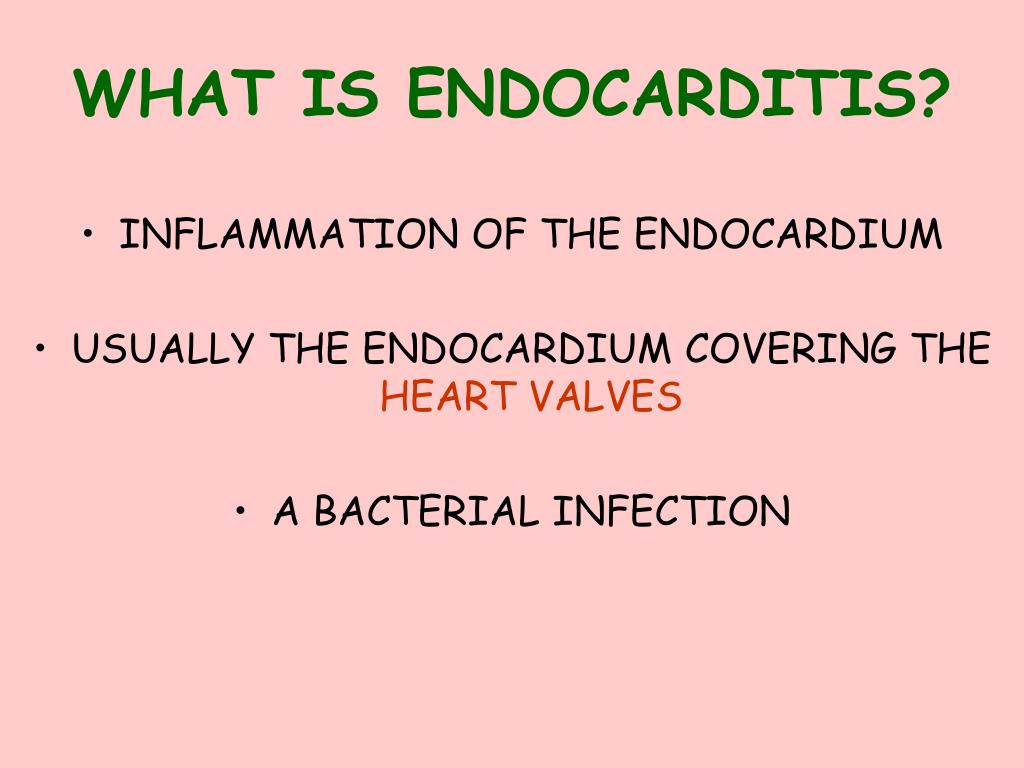 WHAT IS ENDOCARDITIS?

• INFLAMMATION OF THE ENDOCARDIUM

• USUALLY THE ENDOCARDIUM COVERING THE HEART VALVES

• A BACTERIAL INFECTION